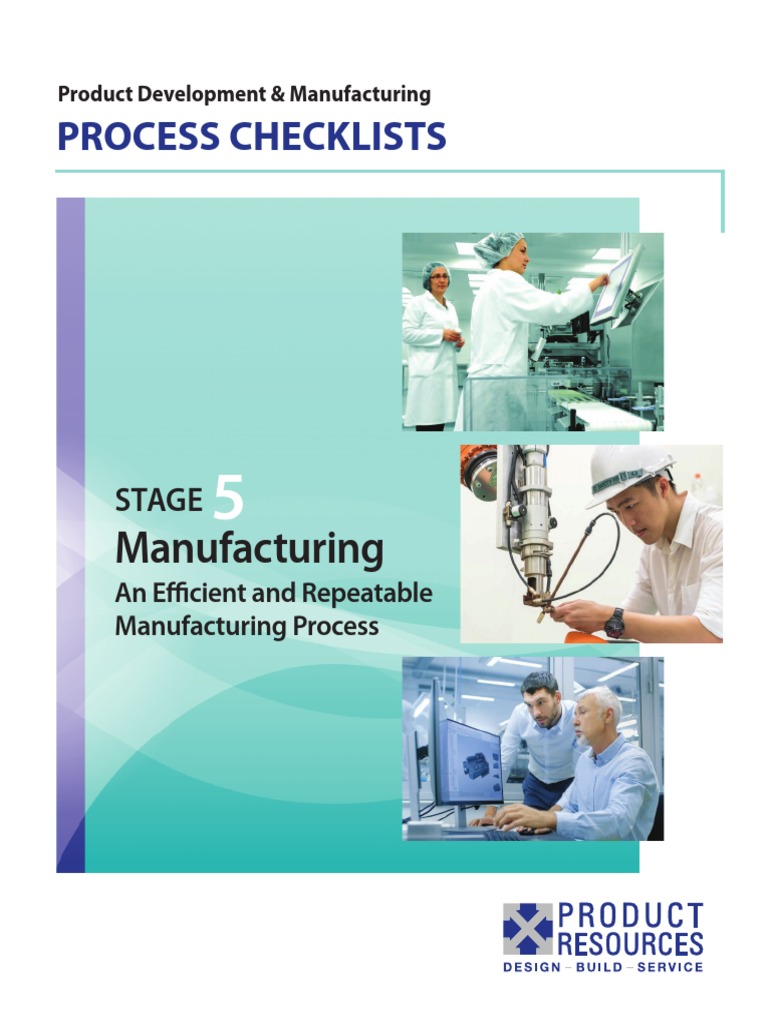 Product Development & Manufacturing

PROCESS CHECKLISTS

STAGE 5

Manufacturing

An Efficient and Repeatable Manufacturing Process

PRODUCT RESOURCES

DESIGN – BUILD – SERVICE